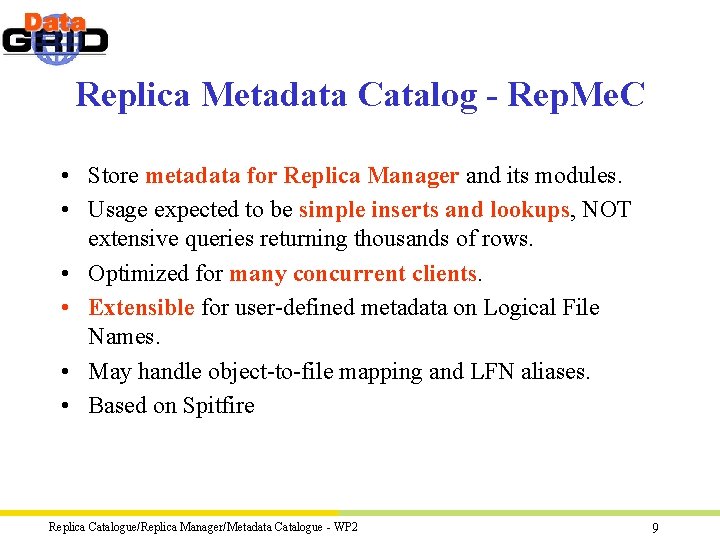 Data GRID

Replica Metadata Catalog - RepMeC

• Store metadata for Replica Manager and its modules.
• Usage expected to be simple inserts and lookups, NOT extensive queries returning thousands of rows.
• Optimized for many concurrent clients.
• Extensible for user-defined metadata on Logical File Names.
• May handle object-to-file mapping and LFN aliases.
• Based on Spitfire

Replica Catalogue/Replica Manager/Metadata Catalogue - WP2

9